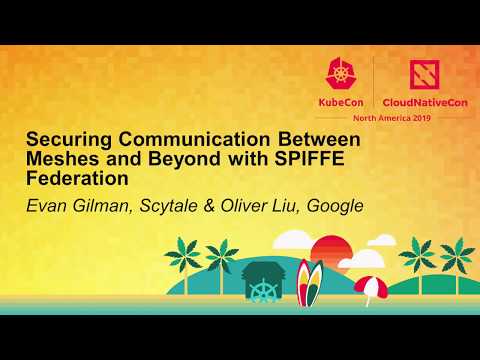 KubeCon CloudNativeCon
North America 2019

Securing Communication Between Meshes and Beyond with SPIFFE Federation

Evan Gilman, Scytale & Oliver Liu, Google